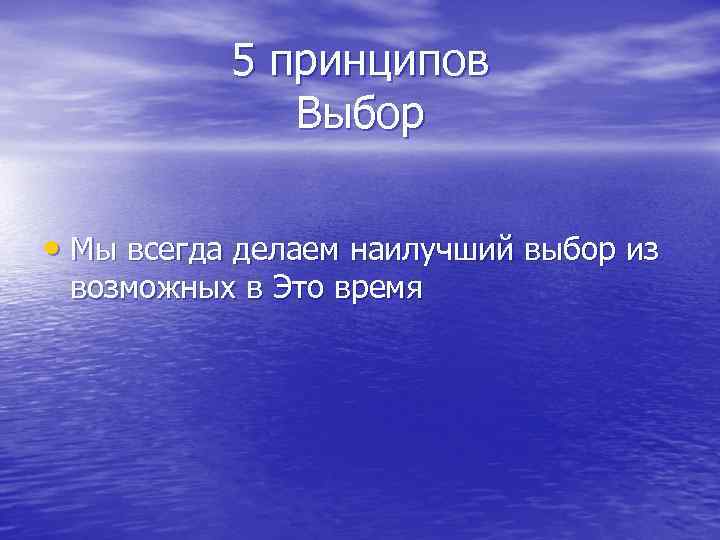 5 принципов
Выбор

• Мы всегда делаем наилучший выбор из возможных в Это время